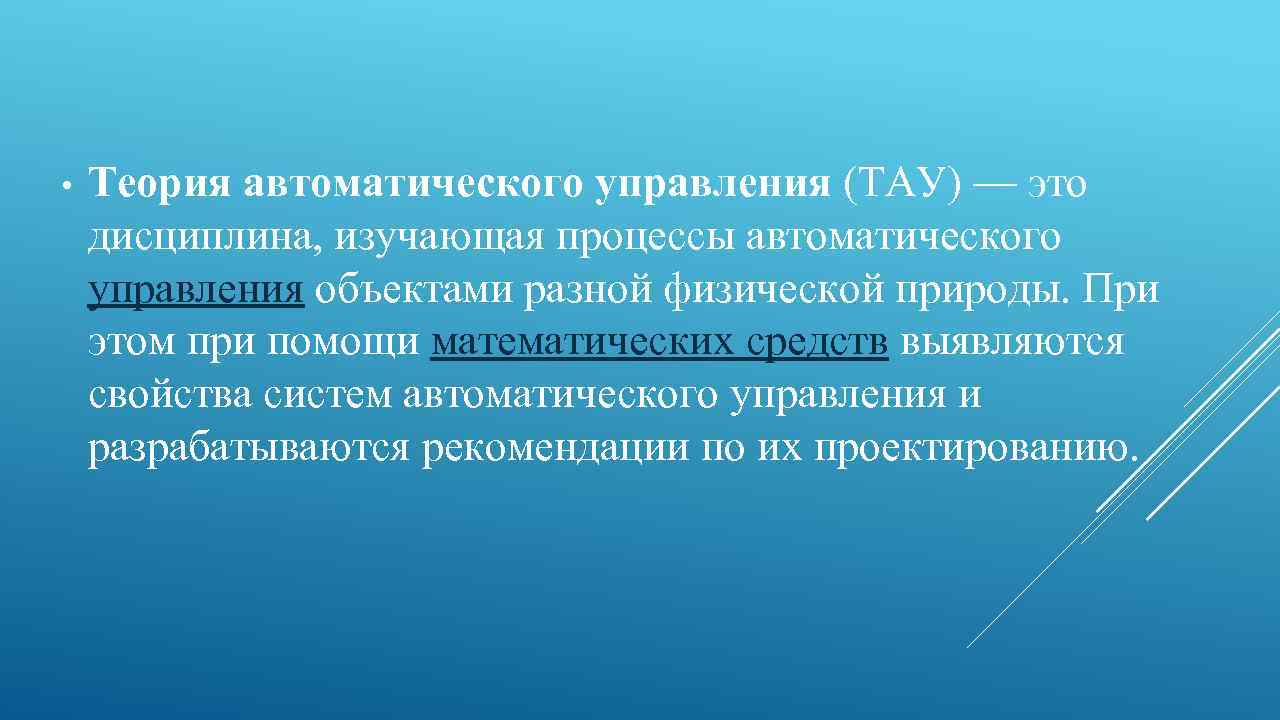 • Теория автоматического управления (ТАУ) — это дисциплина, изучающая процессы автоматического управления объектами разной физической природы. При этом при помощи математических средств выявляются свойства систем автоматического управления и разрабатываются рекомендации по их проектированию.